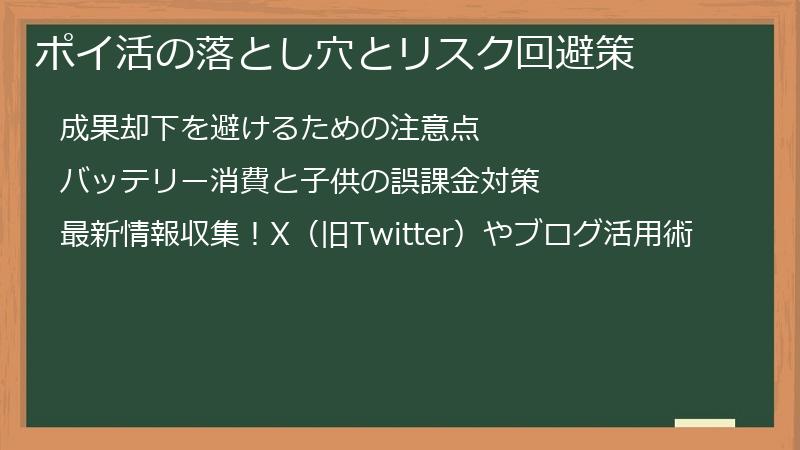 ポイ活の落とし穴とリスク回避策

成果却下を避けるための注意点

バッテリー消費と子供の誤課金対策

最新情報収集！X（旧Twitter）やブログ活用術